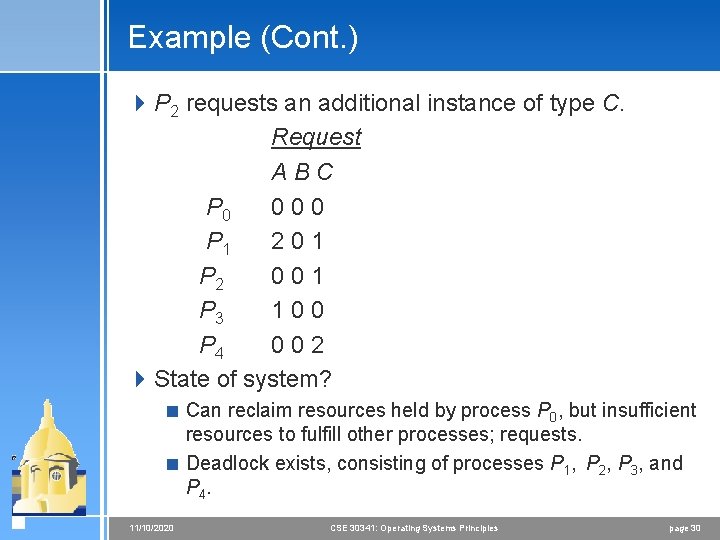 Example (Cont.)

$P_2$ requests an additional instance of type $C$.

| | Request |
|---|---|
| | A B C |
| $P_0$ | 0 0 0 |
| $P_1$ | 2 0 1 |
| $P_2$ | 0 0 1 |
| $P_3$ | 1 0 0 |
| $P_4$ | 0 0 2 |

State of system?

Can reclaim resources held by process $P_0$, but insufficient resources to fulfill other processes; requests.

Deadlock exists, consisting of processes $P_1$, $P_2$, $P_3$, and $P_4$.

11/10/2020 CSE 30341: Operating Systems Principles page 30